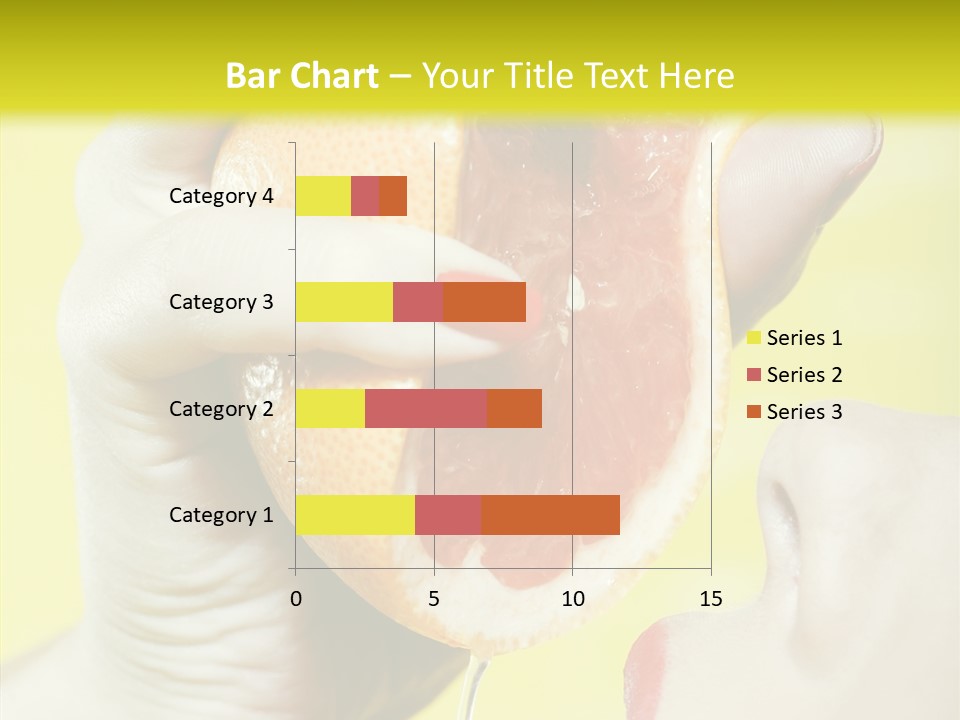 Bar Chart – Your Title Text Here

Category 4
Category 3
Category 2
Category 1

0
5
10
15

Series 1
Series 2
Series 3